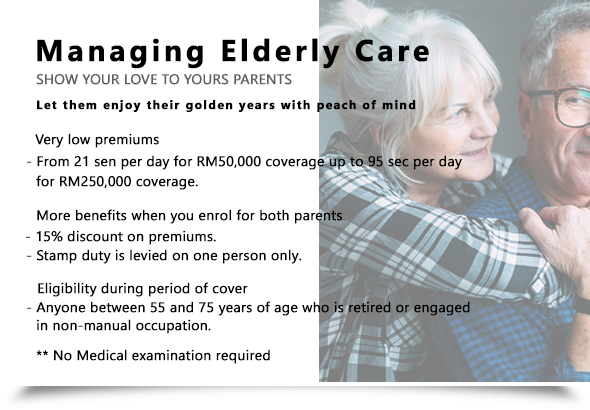 Managing Elderly Care

SHOW YOUR LOVE TO YOURS PARENTS

Let them enjoy their golden years with peach of mind

Very low premiums

- From 21 sen per day for RM50,000 coverage up to 95 sec per day for RM250,000 coverage.

More benefits when you enrol for both parents

- 15% discount on premiums.
- Stamp duty is levied on one person only.

Eligibility during period of cover

- Anyone between 55 and 75 years of age who is retired or engaged in non-manual occupation.

** No Medical examination required